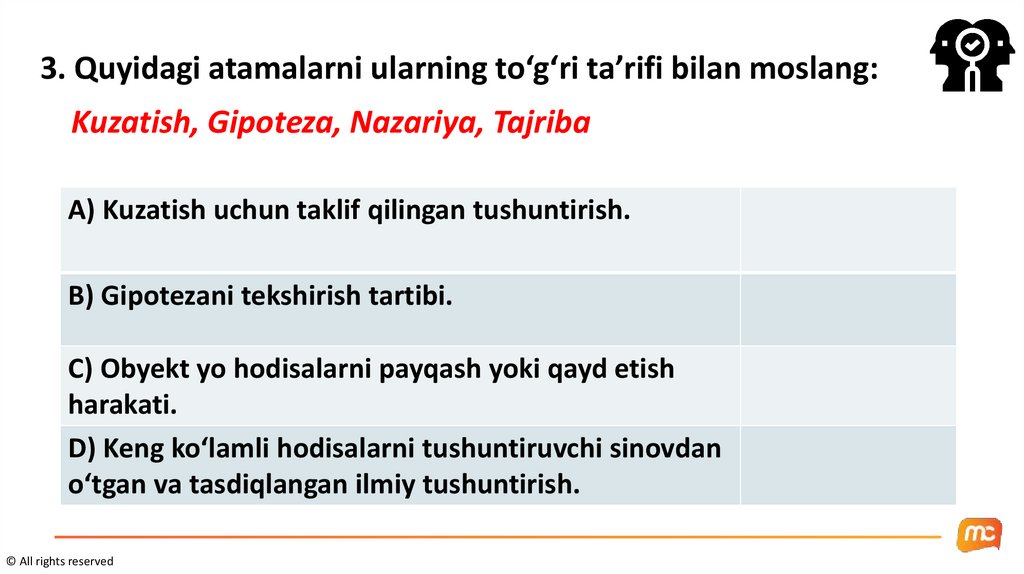 3. Quyidagi atamalarni ularning to‘g‘ri ta’rifi bilan moslang:

Kuzatish, Gipoteza, Nazariya, Tajriba

| A) Kuzatish uchun taklif qilingan tushuntirish. | |
|---|---|
| B) Gipotezani tekshirish tartibi. | |
| C) Obyekt yo hodisalarni payqash yoki qayd etish harakati. | |
| D) Keng ko‘lamli hodisalarni tushuntiruvchi sinovdan o‘tgan va tasdiqlangan ilmiy tushuntirish. | |

mc

© All rights reserved